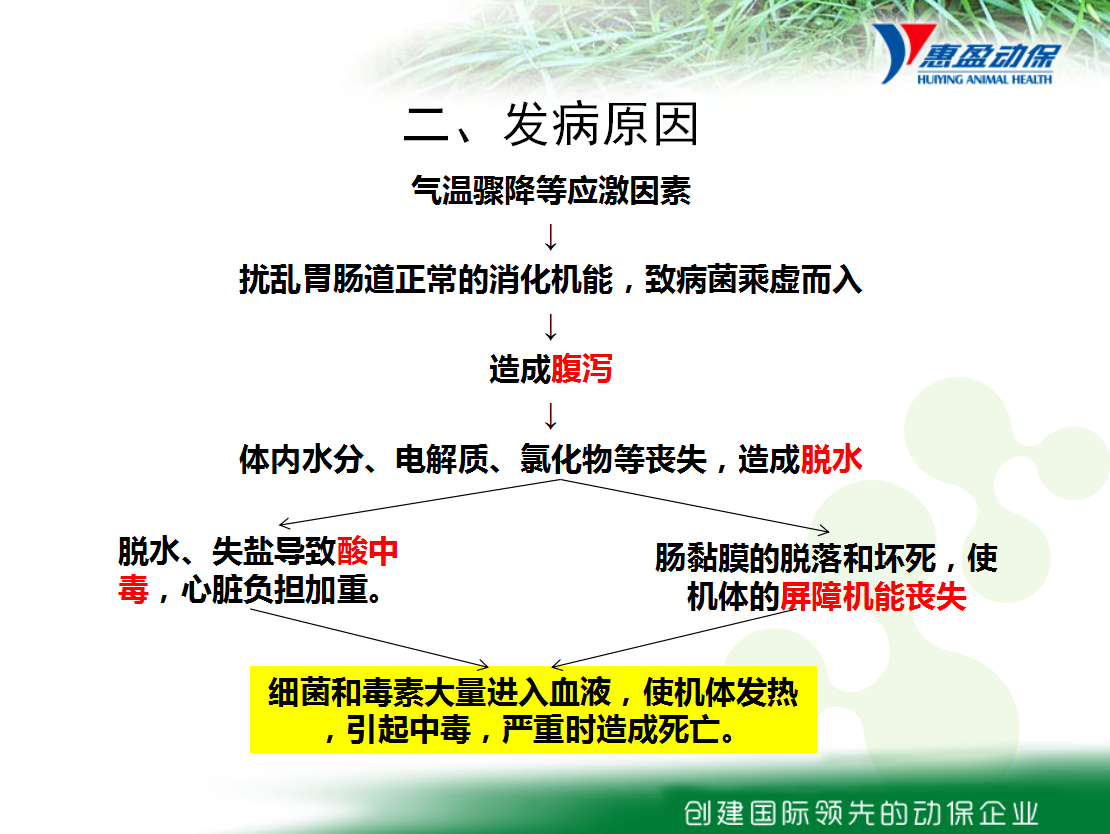 惠盈动保
HUIYING ANIMAL HEALTH

二、发病原因

气温骤降等应激因素

↓

扰乱胃肠道正常的消化机能，致病菌乘虚而入

↓

造成腹泻

↓

体内水分、电解质、氯化物等丧失，造成脱水

脱水、失盐导致酸中毒，心脏负担加重。

肠黏膜的脱落和坏死，使机体的屏障机能丧失

细菌和毒素大量进入血液，使机体发热，引起中毒，严重时造成死亡。

创建国际领先的动保企业